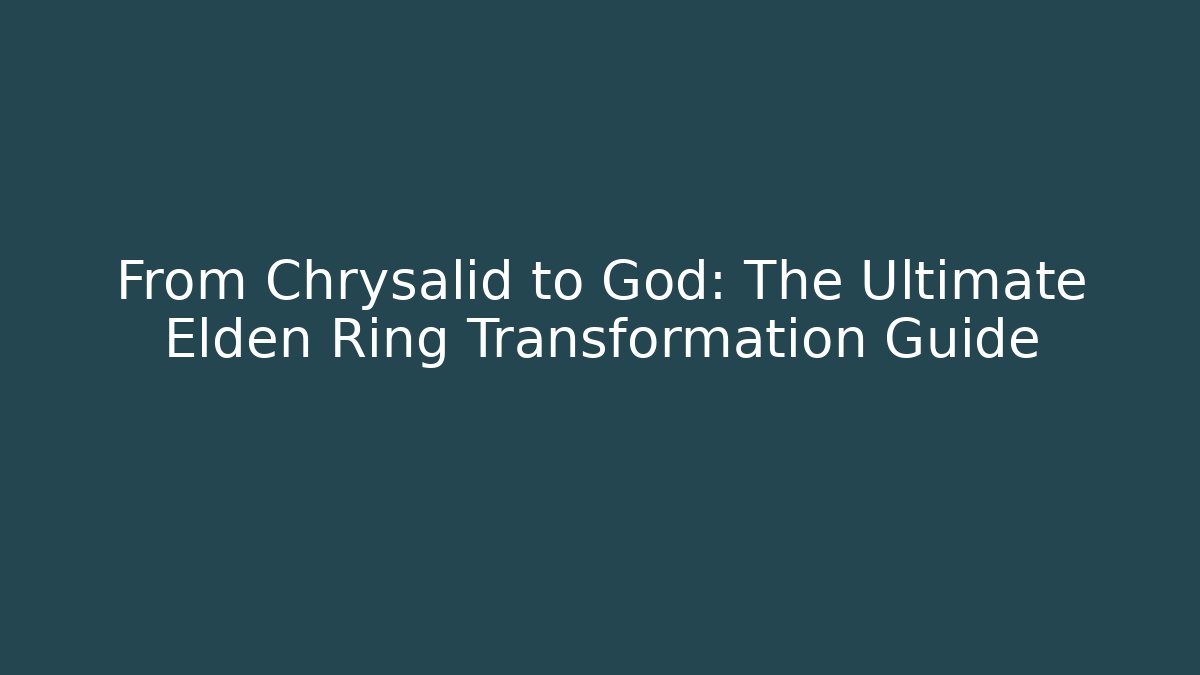 From Chrysalid to God: The Ultimate Elden Ring Transformation Guide